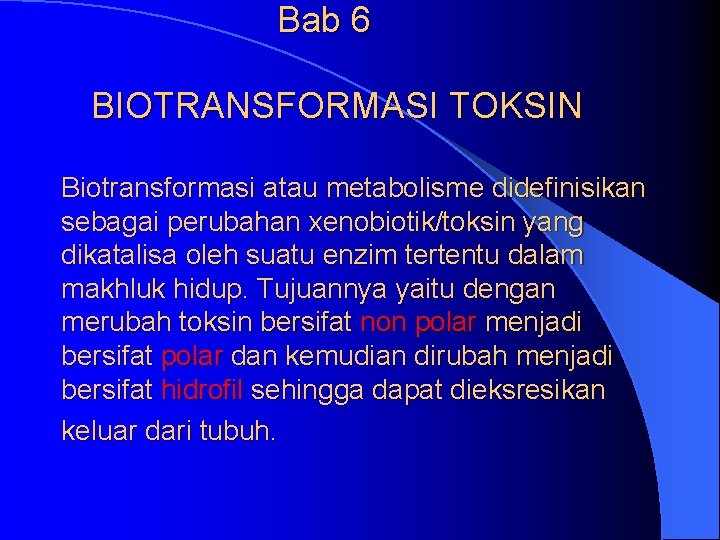 Bab 6

BIOTRANSFORMASI TOKSIN

Biotransformasi atau metabolisme didefinisikan sebagai perubahan xenobiotik/toksin yang dikatalisa oleh suatu enzim tertentu dalam makhluk hidup. Tujuannya yaitu dengan merubah toksin bersifat non polar menjadi bersifat polar dan kemudian dirubah menjadi bersifat hidrofil sehingga dapat dieksresikan keluar dari tubuh.